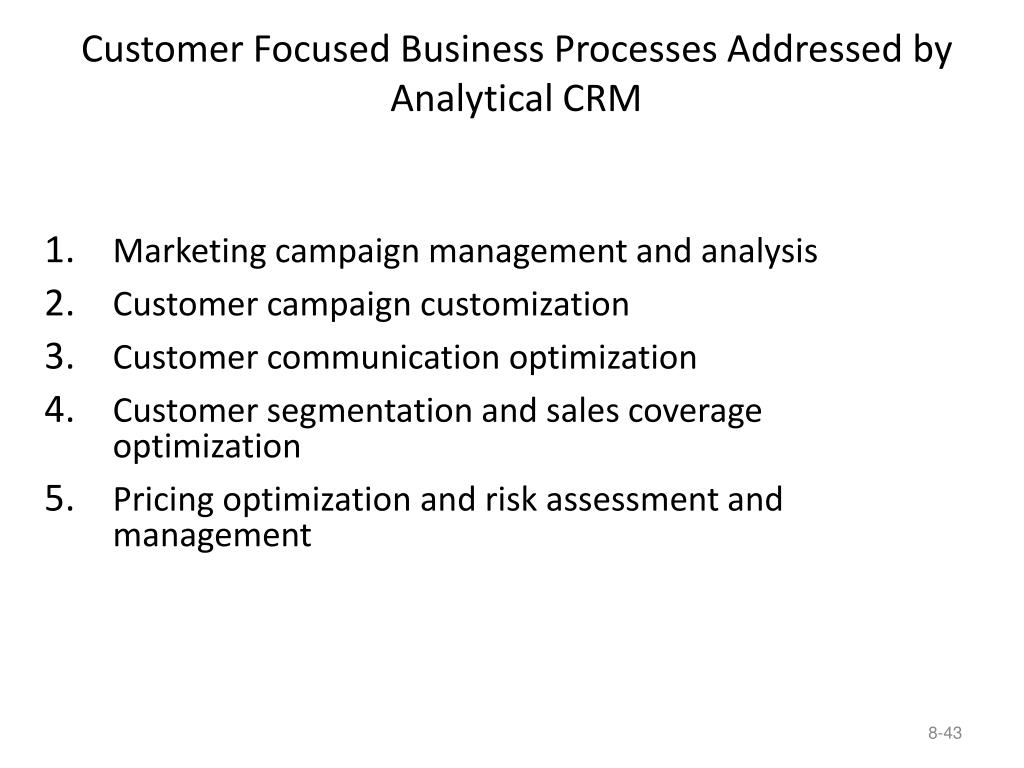 Customer Focused Business Processes Addressed by Analytical CRM

1. Marketing campaign management and analysis
2. Customer campaign customization
3. Customer communication optimization
4. Customer segmentation and sales coverage optimization
5. Pricing optimization and risk assessment and management

8-43